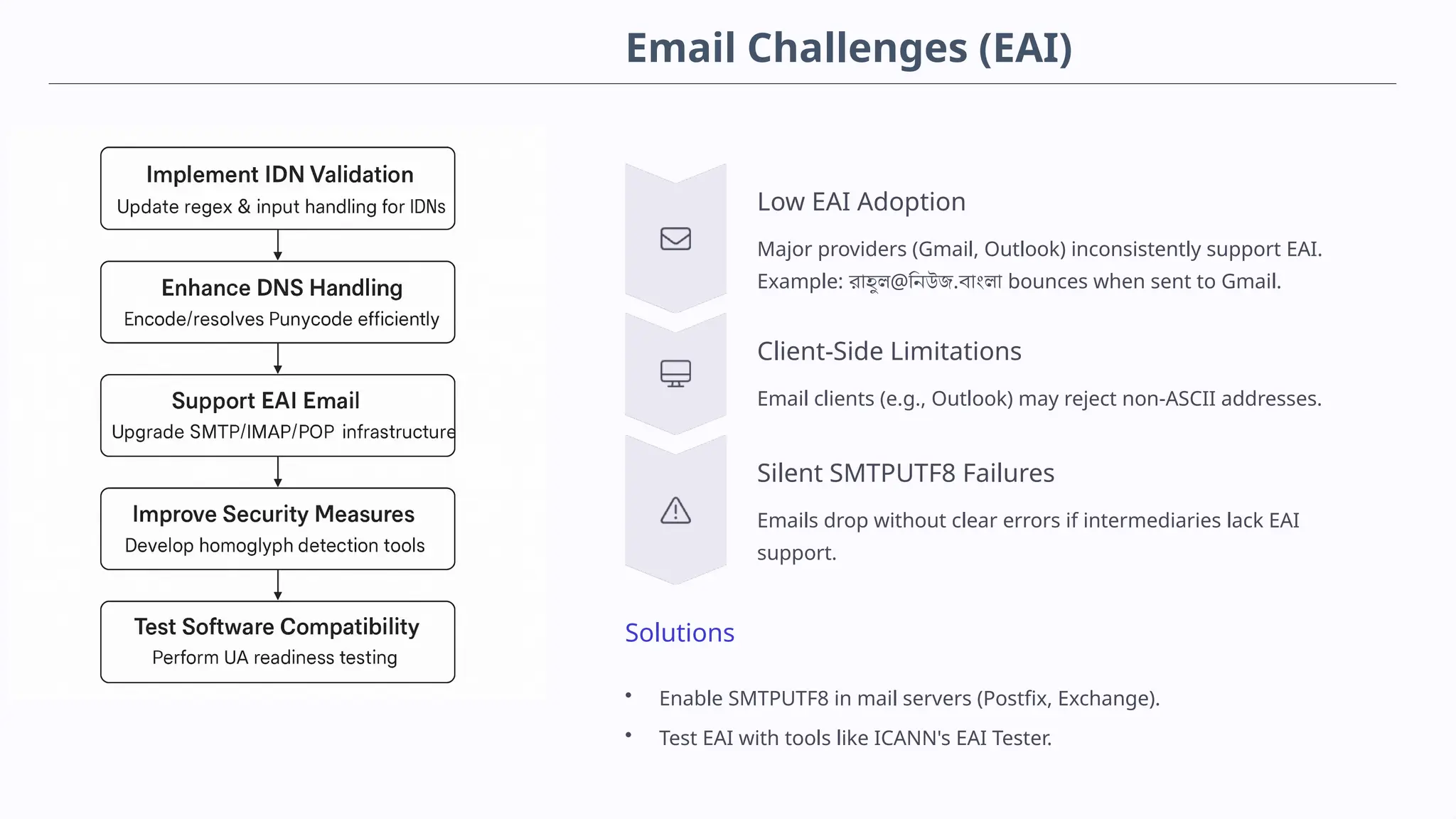 Email Challenges (EAI)

Implement IDN Validation
Update regex & input handling for IDNs

Enhance DNS Handling
Encode/resolves Punycode efficiently

Support EAI Email
Upgrade SMTP/IMAP/POP infrastructure

Improve Security Measures
Develop homoglyph detection tools

Test Software Compatibility
Perform UA readiness testing

Low EAI Adoption

Major providers (Gmail, Outlook) inconsistently support EAI. Example: রাহুল@নিউজ.বাংলা bounces when sent to Gmail.

Client-Side Limitations

Email clients (e.g., Outlook) may reject non-ASCII addresses.

Silent SMTPUTF8 Failures

Emails drop without clear errors if intermediaries lack EAI support.

Solutions

• Enable SMTPUTF8 in mail servers (Postfix, Exchange).

• Test EAI with tools like ICANN's EAI Tester.